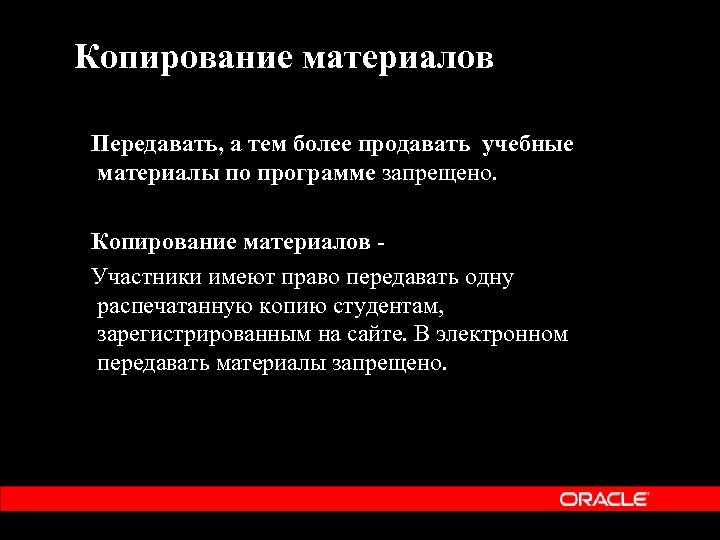 Копирование материалов

Передавать, а тем более продавать учебные материалы по программе запрещено.

Копирование материалов -

Участники имеют право передавать одну распечатанную копию студентам, зарегистрированным на сайте. В электронном передавать материалы запрещено.

ORACLE